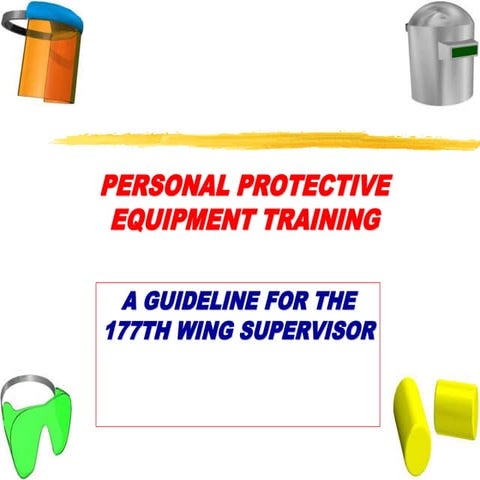 PERSONAL PROTECTIVE EQUIPMENT TRAINING

A GUIDELINE FOR THE 177TH WING SUPERVISOR